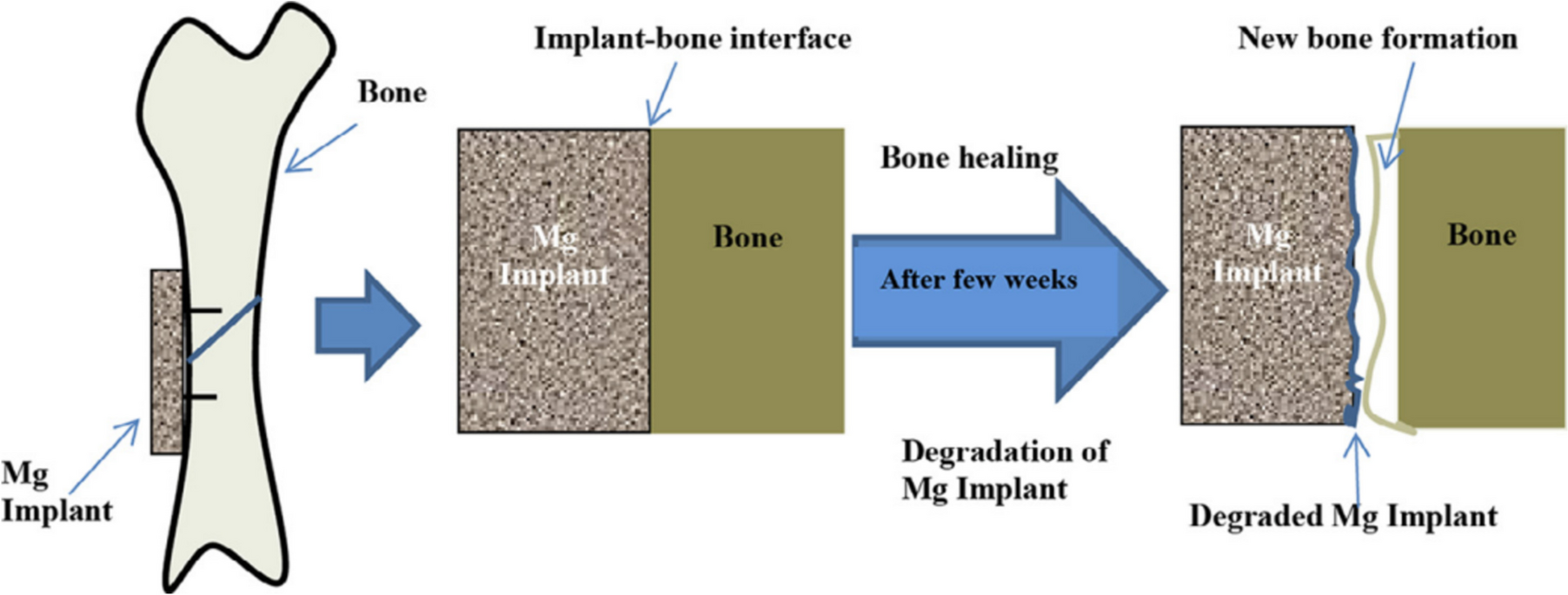 Bone

Mg Implant

Implant-bone interface

Mg Implant

Bone

Bone healing

After few weeks

Degradation of Mg Implant

New bone formation

Mg Implant

Bone

Degraded Mg Implant